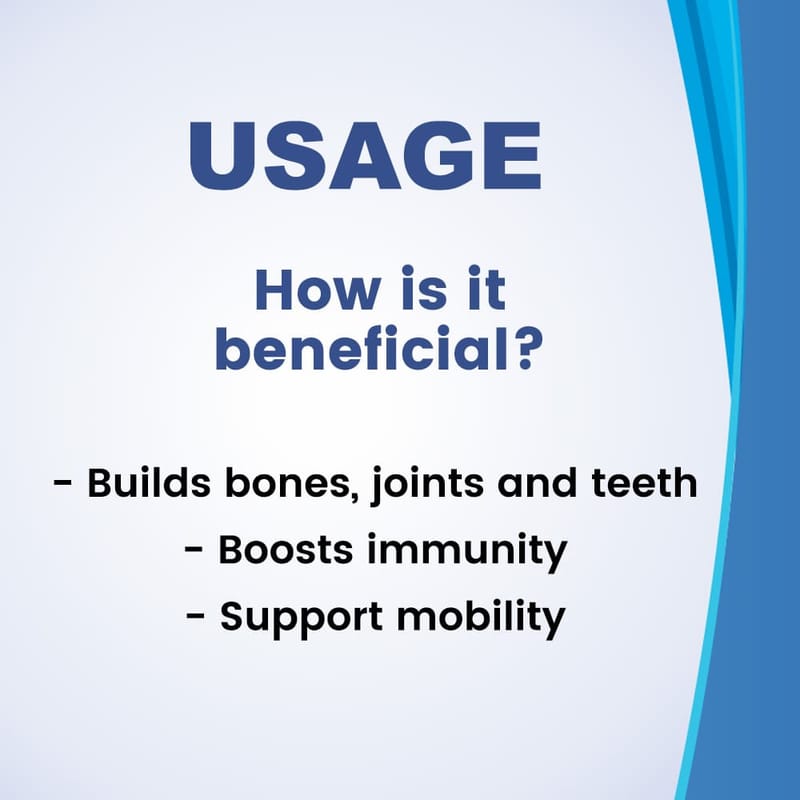 USAGE

How is it beneficial?

- Builds bones, joints and teeth
- Boosts immunity
- Support mobility